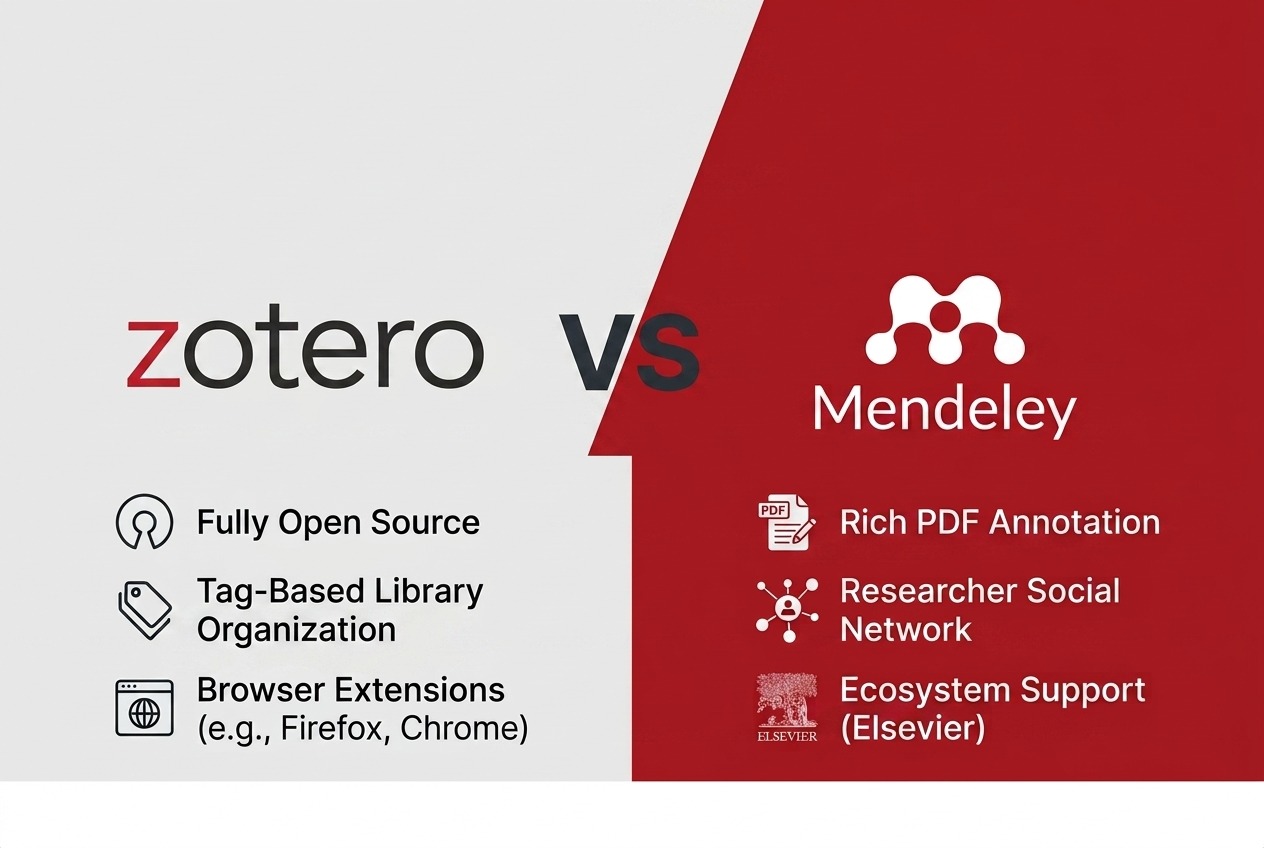 zotero

VS

Mendeley

Fully Open Source

Tag-Based Library Organization

Browser Extensions (e.g., Firefox, Chrome)

PDF

Rich PDF Annotation

Researcher Social Network

ELSEVIER

Ecosystem Support (Elsevier)